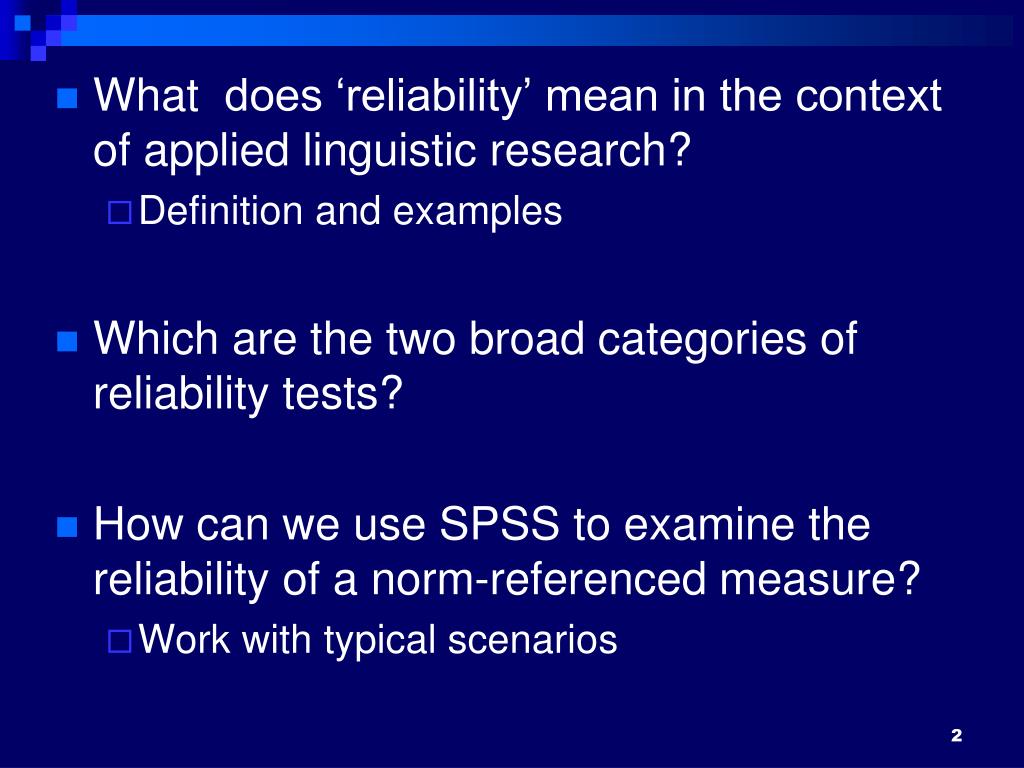 What  does ‘reliability’ mean in the context of applied linguistic research?

Definition and examples

Which are the two broad categories of reliability tests?

How can we use SPSS to examine the reliability of a norm-referenced measure?

Work with typical scenarios

2